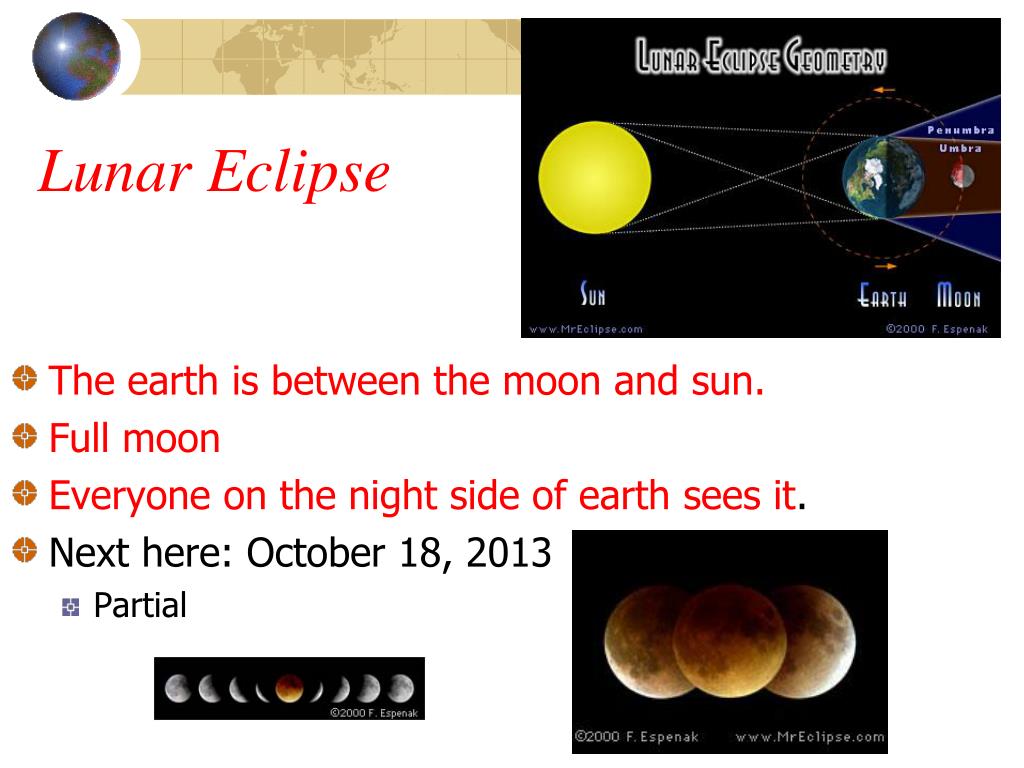 Lunar Eclipse

LUNAR ECLIPSE GEOMETRY

Penumbra

Umbra

SUN

EARTH

MOON

www.MrEclipse.com

©2000 F. Espenak

The earth is between the moon and sun.

Full moon

Everyone on the night side of earth sees it.

Next here: October 18, 2013

Partial

©2000 F. Espenak

©2000 F. Espenak

www.MrEclipse.com